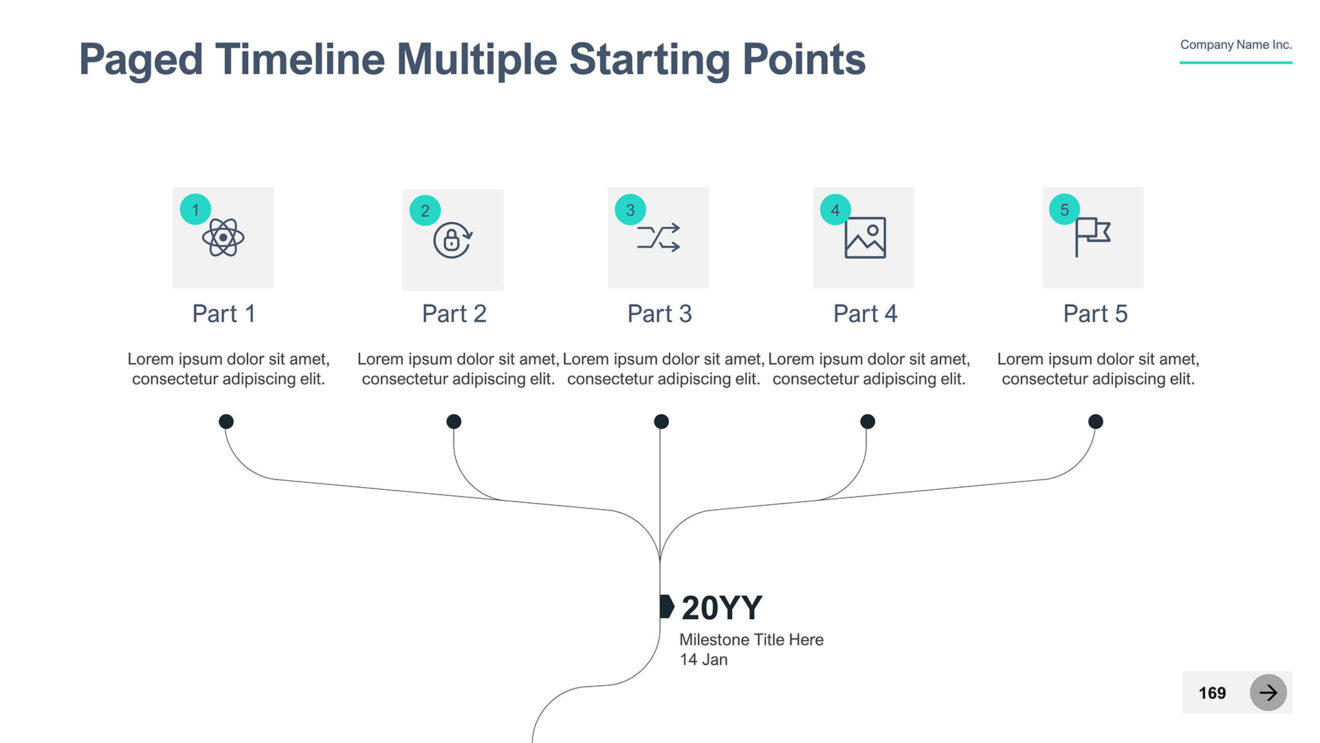 Paged Timeline Multiple Starting Points

Company Name Inc.

1

Part 1

Lorem ipsum dolor sit amet, consectetur adipiscing elit.

2

Part 2

Lorem ipsum dolor sit amet, consectetur adipiscing elit.

3

Part 3

Lorem ipsum dolor sit amet, consectetur adipiscing elit.

4

Part 4

Lorem ipsum dolor sit amet, consectetur adipiscing elit.

5

Part 5

Lorem ipsum dolor sit amet, consectetur adipiscing elit.

20YY

Milestone Title Here
14 Jan

169